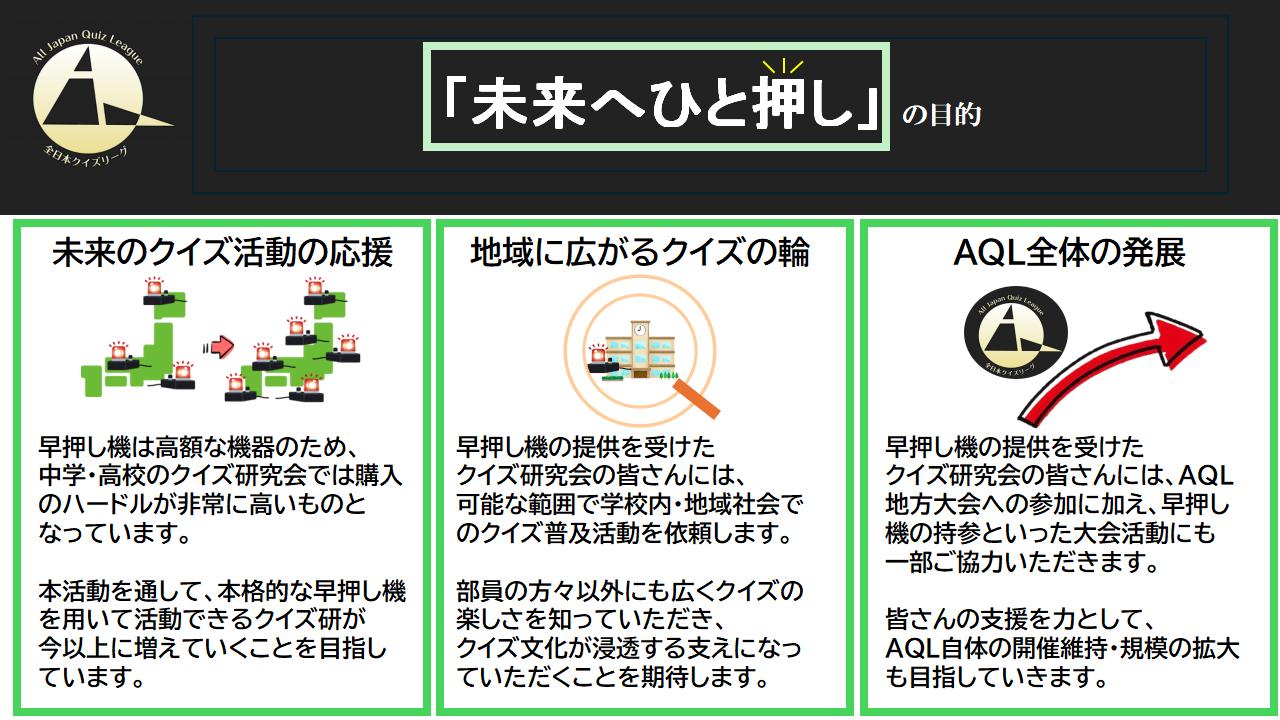 All Japan Quiz League
全日本クイズリーグ

「未来へひと押し」の目的

未来のクイズ活動の応援

早押し機は高額な機器のため、中学・高校のクイズ研究会では購入のハードルが非常に高いものとなっています。

本活動を通して、本格的な早押し機を用いて活動できるクイズ研が今以上に増えていくことを目指しています。

地域に広がるクイズの輪

早押し機の提供を受けたクイズ研究会の皆さんには、可能な範囲で学校内・地域社会でのクイズ普及活動を依頼します。

部員の方々以外にも広くクイズの楽しさを知っていただき、クイズ文化が浸透する支えになっていただくことを期待します。

AQL全体の発展

All Japan Quiz League
全日本クイズリーグ

早押し機の提供を受けたクイズ研究会の皆さんには、AQL地方大会への参加に加え、早押し機の持参といった大会活動にも一部ご協力いただきます。

皆さんの支援を力として、AQL自体の開催維持・規模の拡大も目指していきます。